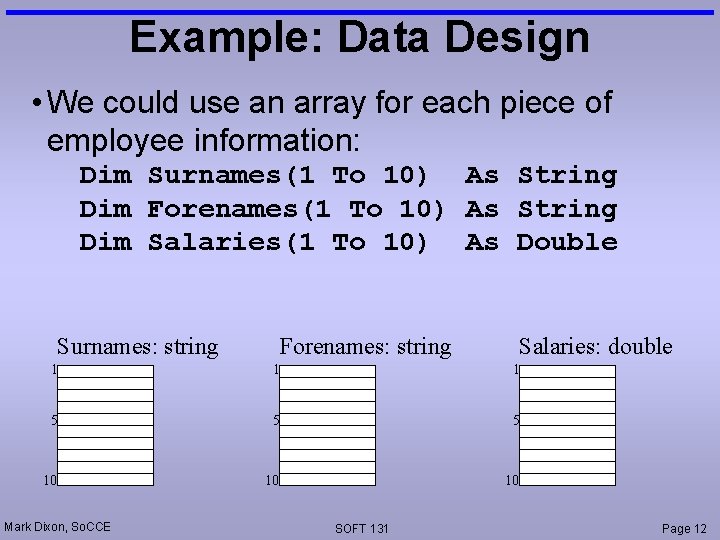 Example: Data Design

• We could use an array for each piece of employee information:

Dim Surnames(1 To 10)  As String
Dim Forenames(1 To 10) As String
Dim Salaries(1 To 10)  As Double

Surnames: string
1
5
10

Forenames: string
1
5
10

Salaries: double
1
5
10

Mark Dixon, SoCCE
SOFT 131
Page 12